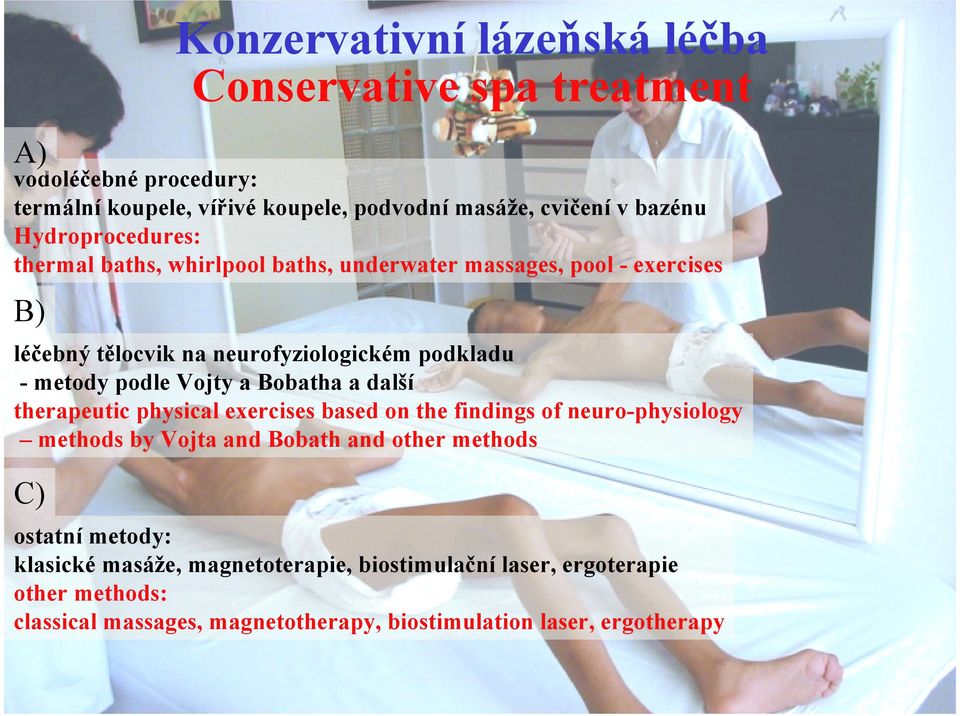 Konzervativní lázeňská léčba
Conservative spa treatment

A)
vodoléčebné procedury:
termální koupele, vířivé koupele, podvodní masáže, cvičení v bazénu
Hydroprocedures:
thermal baths, whirlpool baths, underwater massages, pool - exercises

B)
léčebný tělocvik na neurofyziologickém podkladu
- metody podle Vojty a Bobatha a další
therapeutic physical exercises based on the findings of neuro-physiology
– methods by Vojta and Bobath and other methods

C)
ostatní metody:
klasické masáže, magnetoterapie, biostimulační laser, ergoterapie
other methods:
classical massages, magnetotherapy, biostimulation laser, ergotherapy